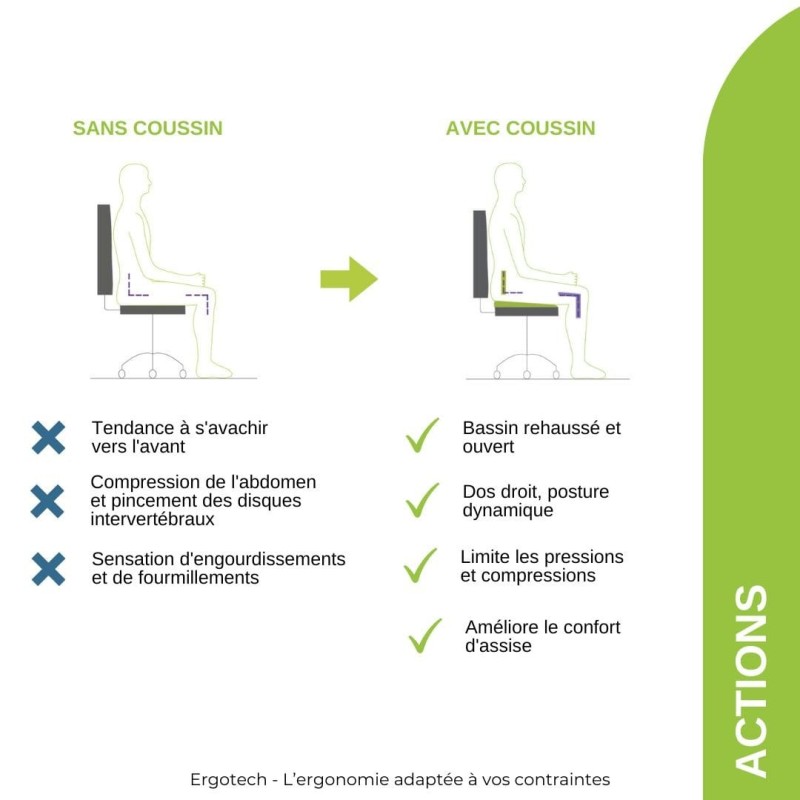 SANS COUSSIN

Tendance à s'avachir vers l'avant

Compression de l'abdomen et pincement des disques intervertébraux

Sensation d'engourdissements et de fourmillements

AVEC COUSSIN

Bassin rehaussé et ouvert

Dos droit, posture dynamique

Limite les pressions et compressions

Améliore le confort d'assise

ACTIONS

Ergotech - L'ergonomie adaptée à vos contraintes